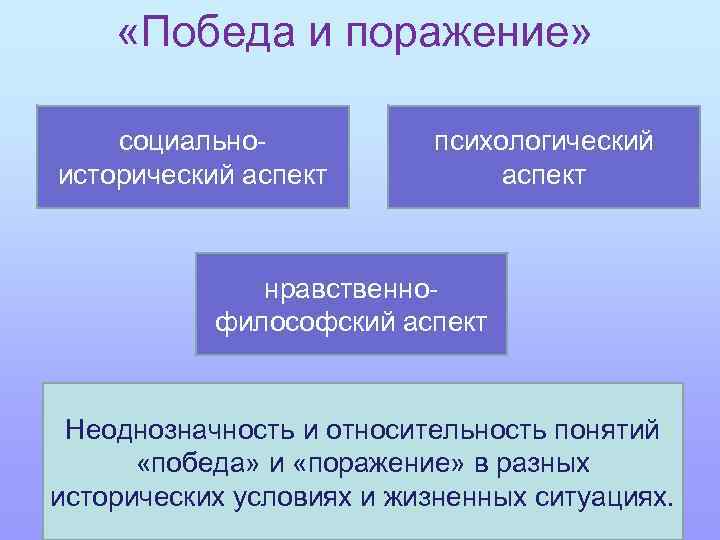 «Победа и поражение»

социально-исторический аспект

психологический аспект

нравственно-философский аспект

Неоднозначность и относительность понятий «победа» и «поражение» в разных исторических условиях и жизненных ситуациях.